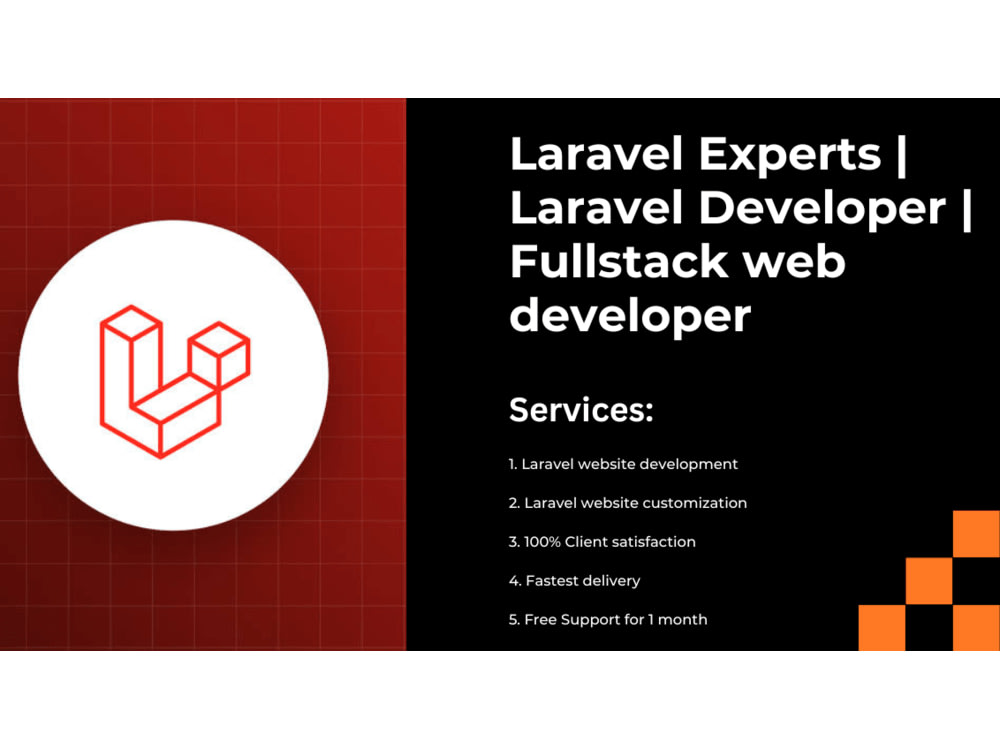 Laravel Experts | Laravel Developer | Fullstack web developer

Services:

1. Laravel website development

2. Laravel website customization

3. 100% Client satisfaction

4. Fastest delivery

5. Free Support for 1 month